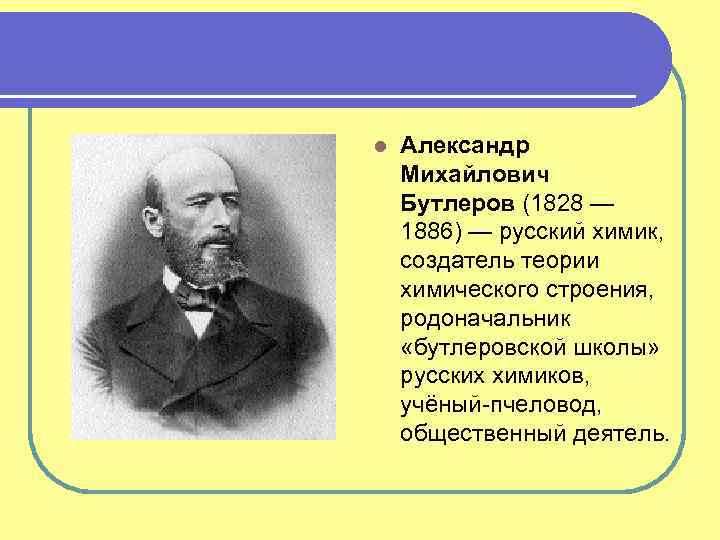 Александр Михайлович Бутлеров (1828 — 1886) — русский химик, создатель теории химического строения, родоначальник «бутлеровской школы» русских химиков, учёный-пчеловод, общественный деятель.